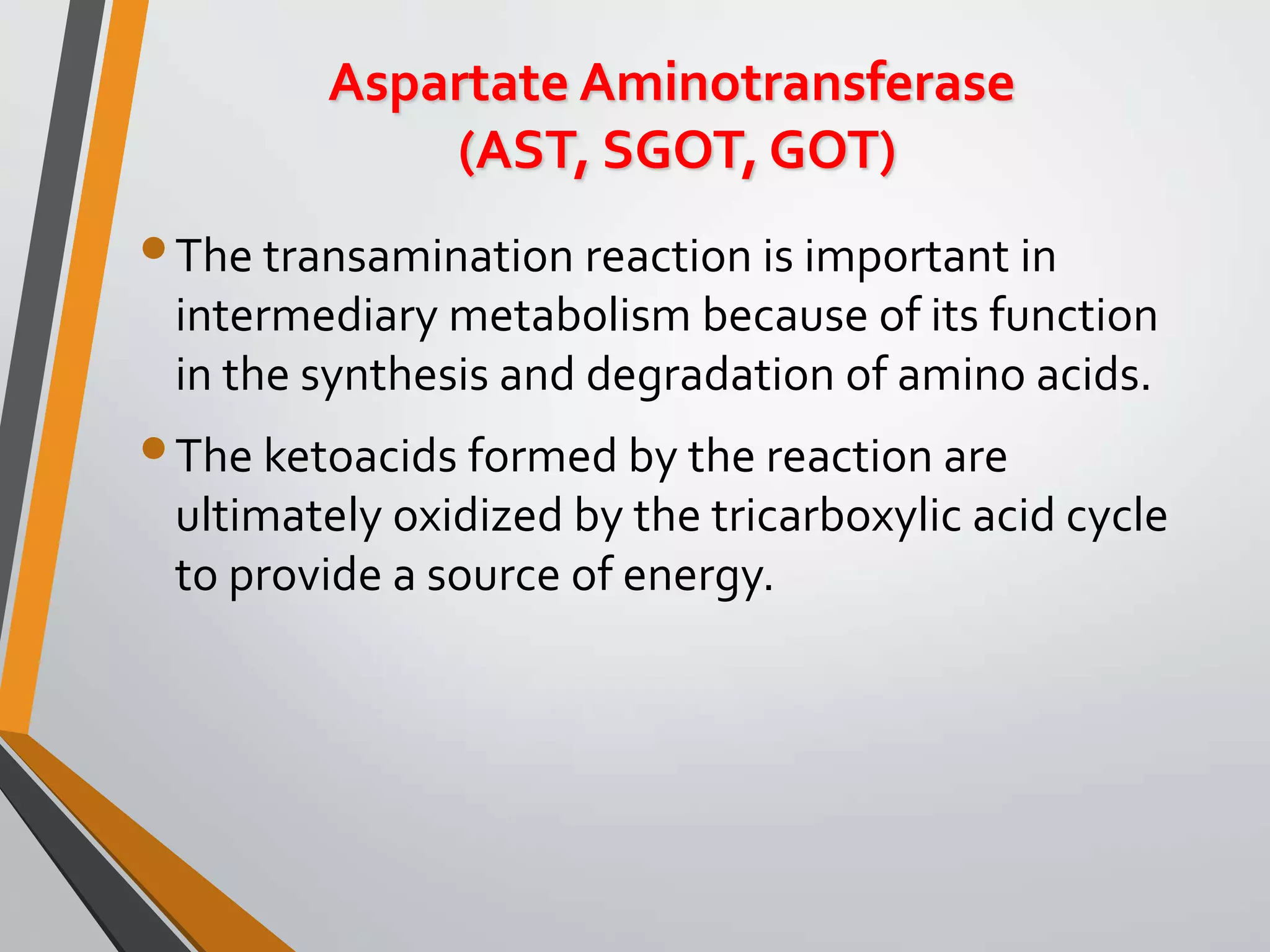 Aspartate Aminotransferase (AST, SGOT, GOT)

• The transamination reaction is important in intermediary metabolism because of its function in the synthesis and degradation of amino acids.

• The ketoacids formed by the reaction are ultimately oxidized by the tricarboxylic acid cycle to provide a source of energy.